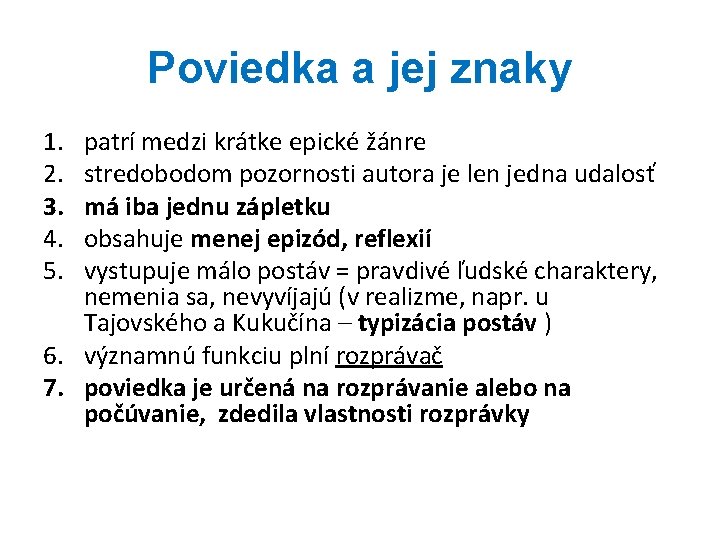 Poviedka a jej znaky

1. patrí medzi krátke epické žánre
2. stredobodom pozornosti autora je len jedna udalosť
3. má iba jednu zápletku
4. obsahuje menej epizód, reflexií
5. vystupuje málo postáv = pravdivé ľudské charaktery, nemenia sa, nevyvíjajú (v realizme, napr. u Tajovského a Kukučína – typizácia postáv )
6. významnú funkciu plní rozprávač
7. poviedka je určená na rozprávanie alebo na počúvanie, zdedila vlastnosti rozprávky